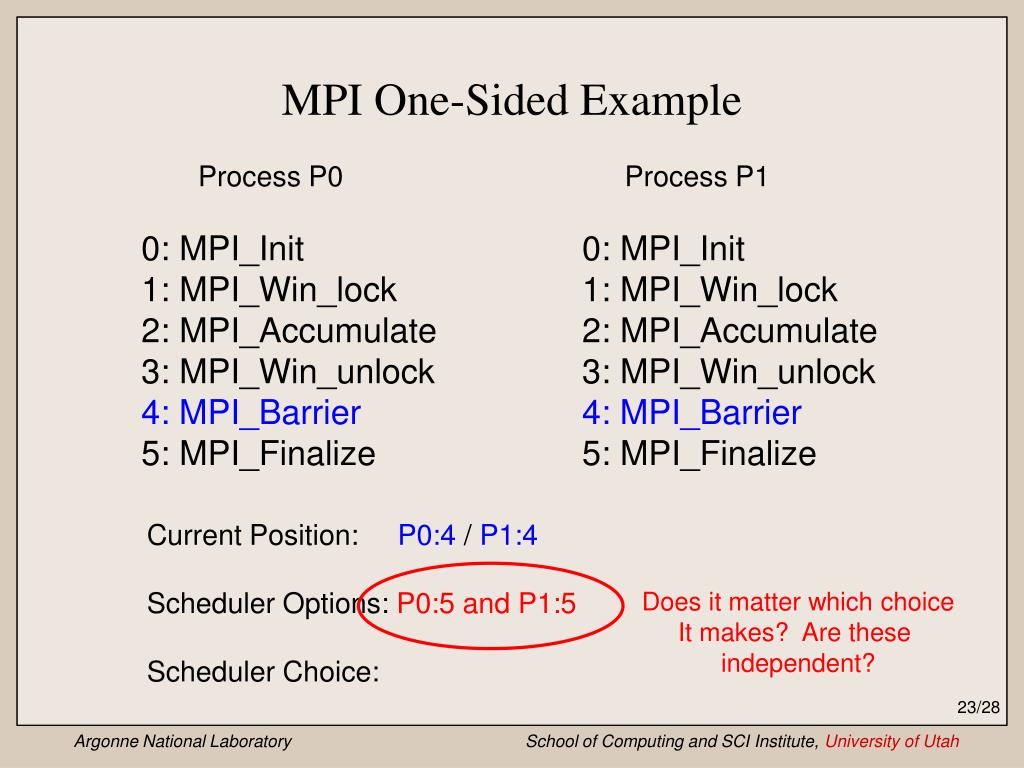 MPI One-Sided Example

Process P0

0: MPI_Init
1: MPI_Win_lock
2: MPI_Accumulate
3: MPI_Win_unlock
4: MPI_Barrier
5: MPI_Finalize

Process P1

0: MPI_Init
1: MPI_Win_lock
2: MPI_Accumulate
3: MPI_Win_unlock
4: MPI_Barrier
5: MPI_Finalize

Current Position: P0:4 / P1:4

Scheduler Options: P0:5 and P1:5

Does it matter which choice It makes? Are these independent?

Scheduler Choice:

23/28

Argonne National Laboratory

School of Computing and SCI Institute, University of Utah